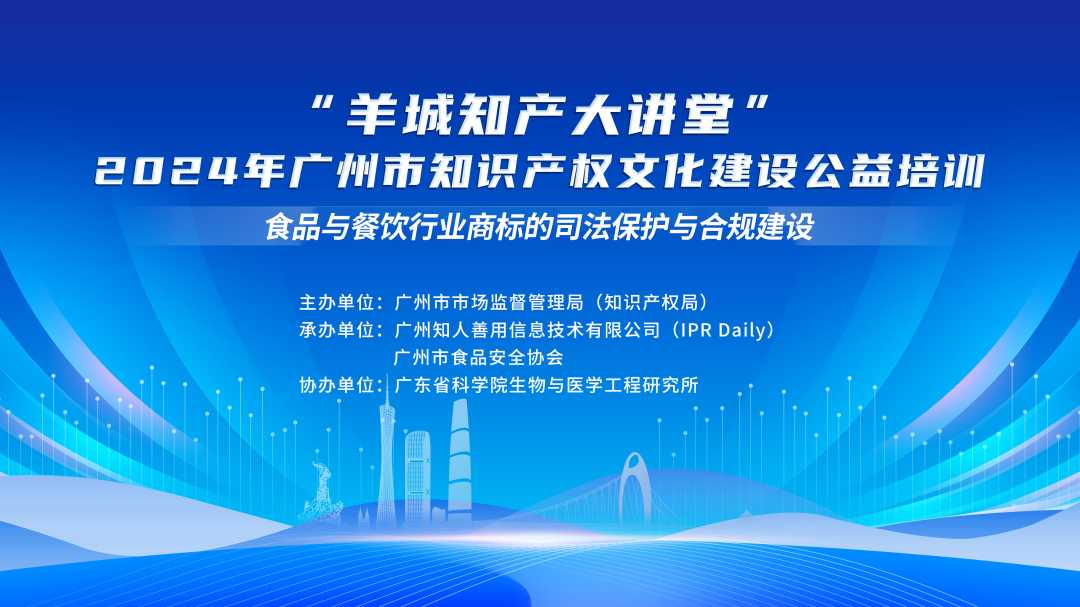 “羊城知产大讲堂”
2024年广州市知识产权文化建设公益培训

食品与餐饮行业商标的司法保护与合规建设

主办单位：广州市市场监督管理局（知识产权局）
承办单位：广州知人善用信息技术有限公司（IPR Daily）
广州市食品安全协会
协办单位：广东省科学院生物与医学工程研究所